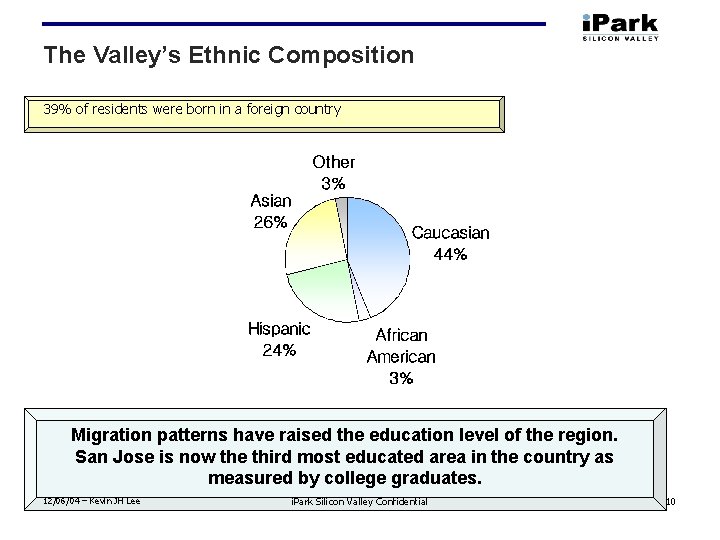 iPark
SILICON VALLEY

The Valley's Ethnic Composition

39% of residents were born in a foreign country

Other
3%

Asian
26%

Caucasian
44%

Hispanic
24%

African
American
3%

Migration patterns have raised the education level of the region. San Jose is now the third most educated area in the country as measured by college graduates.

12/06/04 – Kevin JH Lee

iPark Silicon Valley Confidential

10